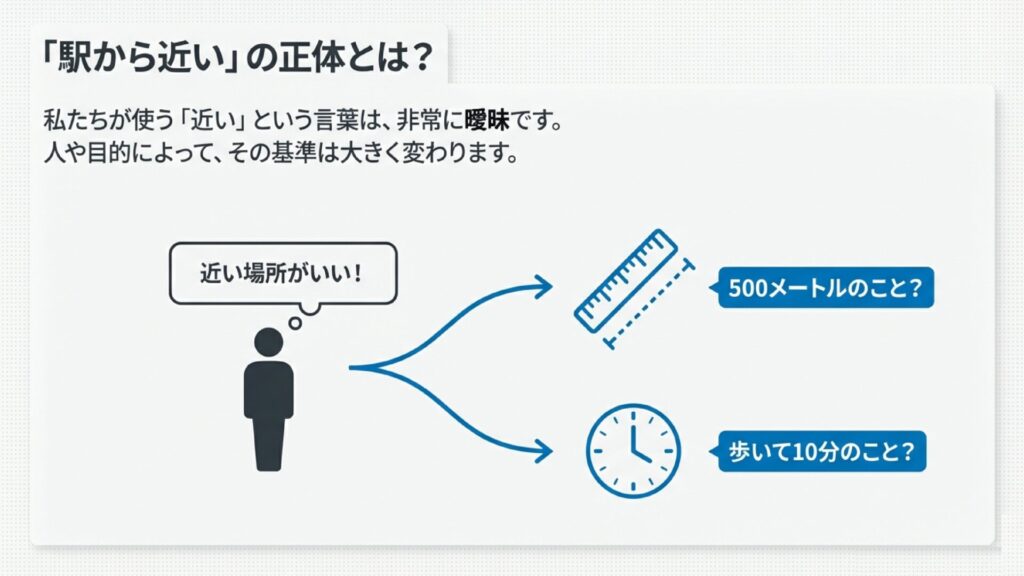 「駅から近い」の正体とは？

私たちが使う「近い」という言葉は、非常に曖昧です。
人や目的によって、その基準は大きく変わります。

近い場所がいい！

500メートルのこと？

歩いて10分のこと？